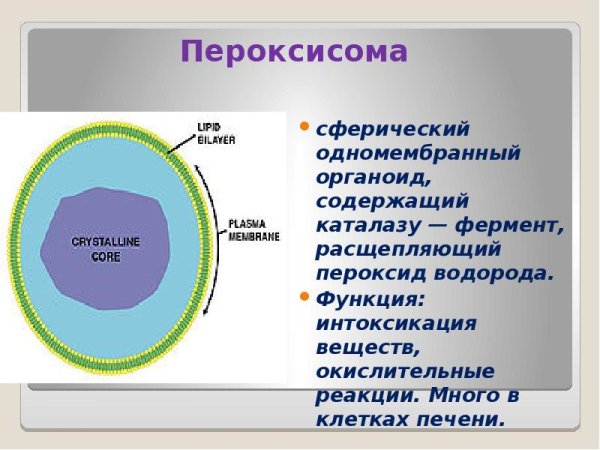 Пероксисома

LIPID BILAYER

PLASMA MEMBRANE

CRYSTALLINE CORE

• сферический одномембранный органоид, содержащий каталазу — фермент, расщепляющий пероксид водорода.

• Функция: интоксикация веществ, окислительные реакции. Много в клетках печени.